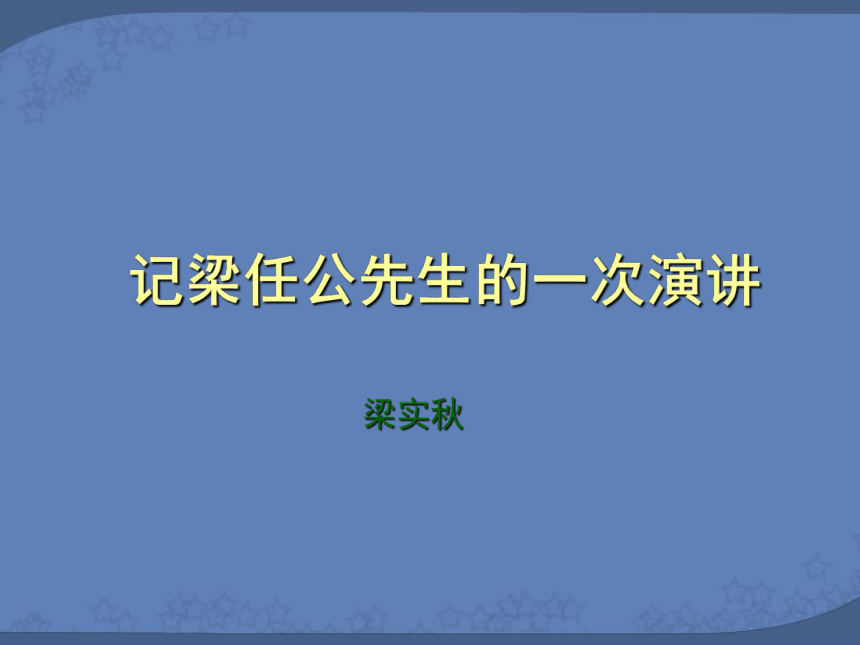 记梁任公先生的一次演讲

梁实秋